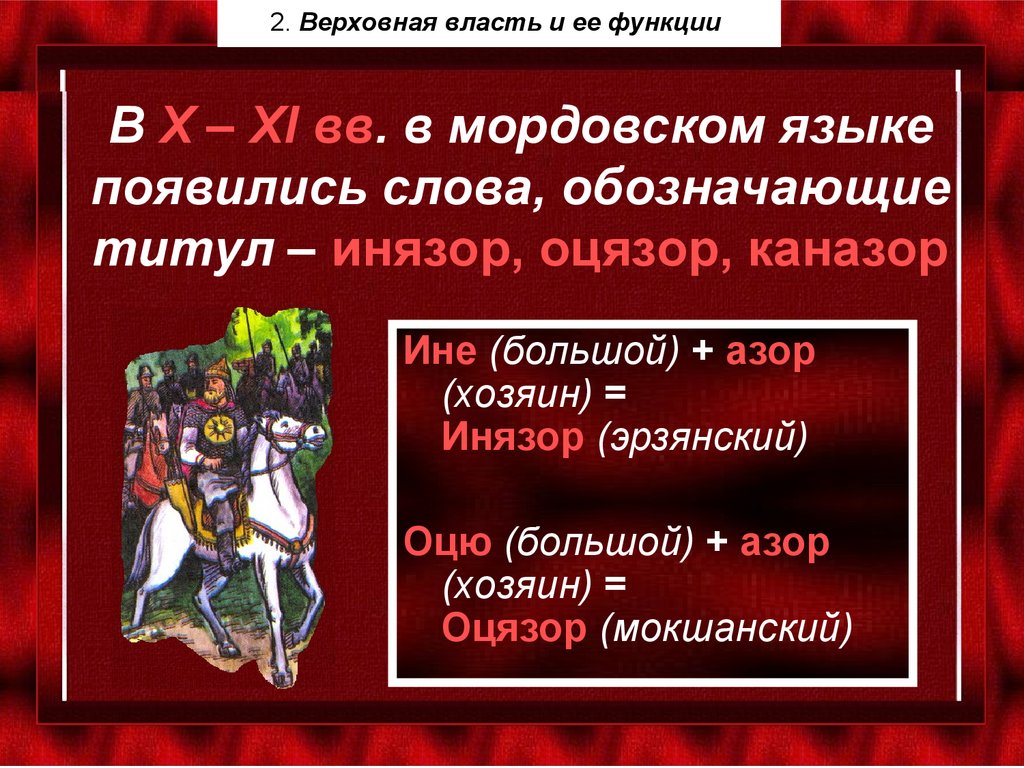 2. Верховная власть и ее функции

В X – XI вв. в мордовском языке появились слова, обозначающие титул – инязор, оцязор, каназор

Ине (большой) + азор (хозяин) = Инязор (эрзянский)

Оцю (большой) + азор (хозяин) = Оцязор (мокшанский)